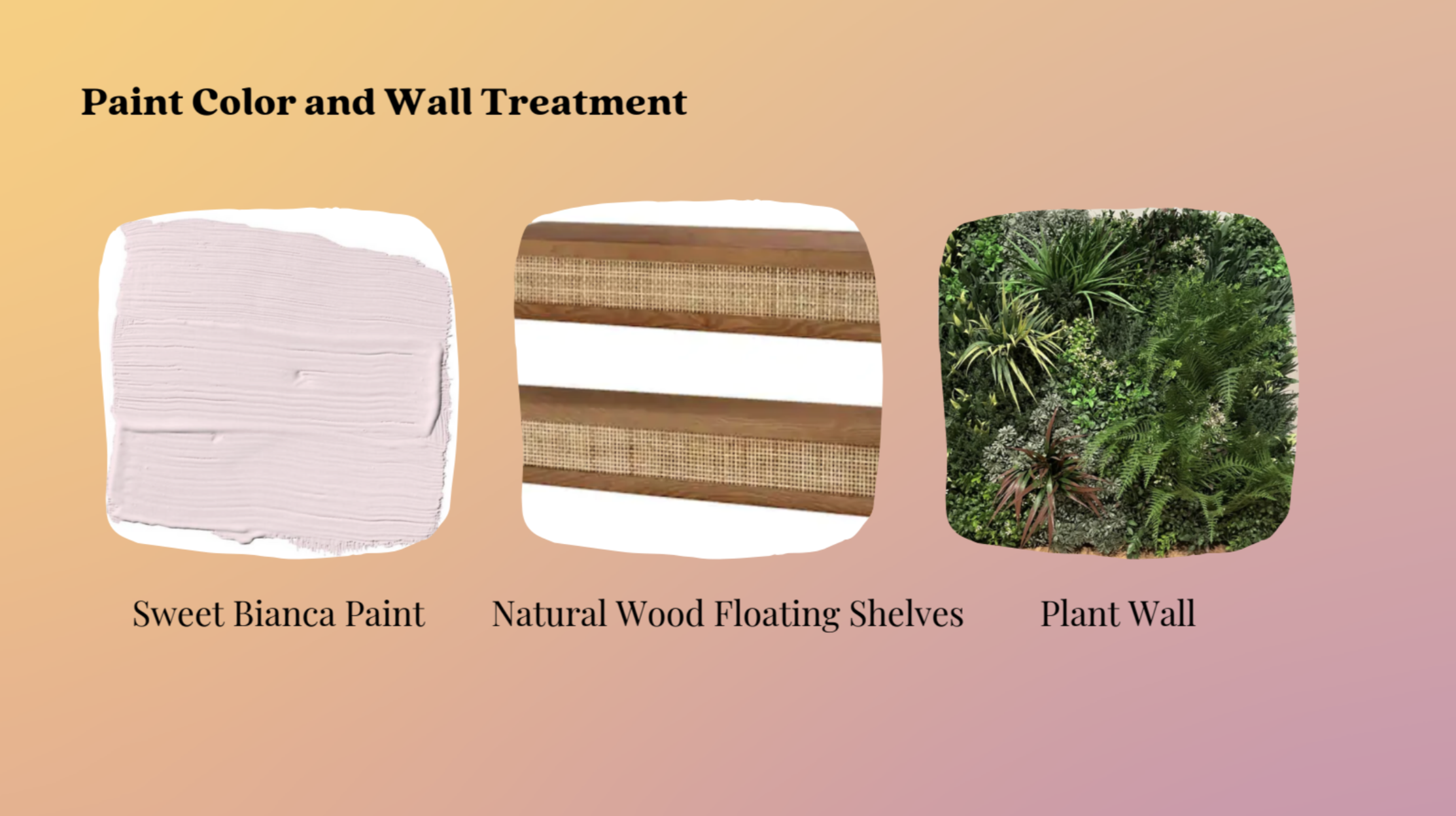 Paint Color and Wall Treatment

Sweet Bianca Paint

Natural Wood Floating Shelves

Plant Wall